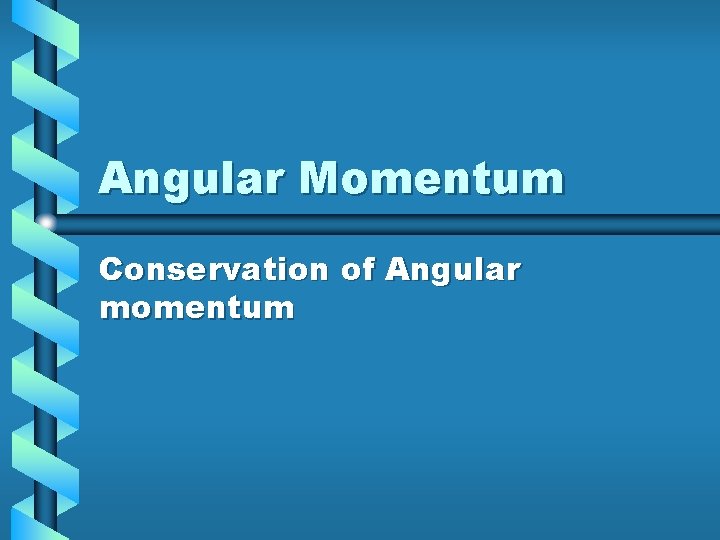 Angular Momentum

Conservation of Angular momentum